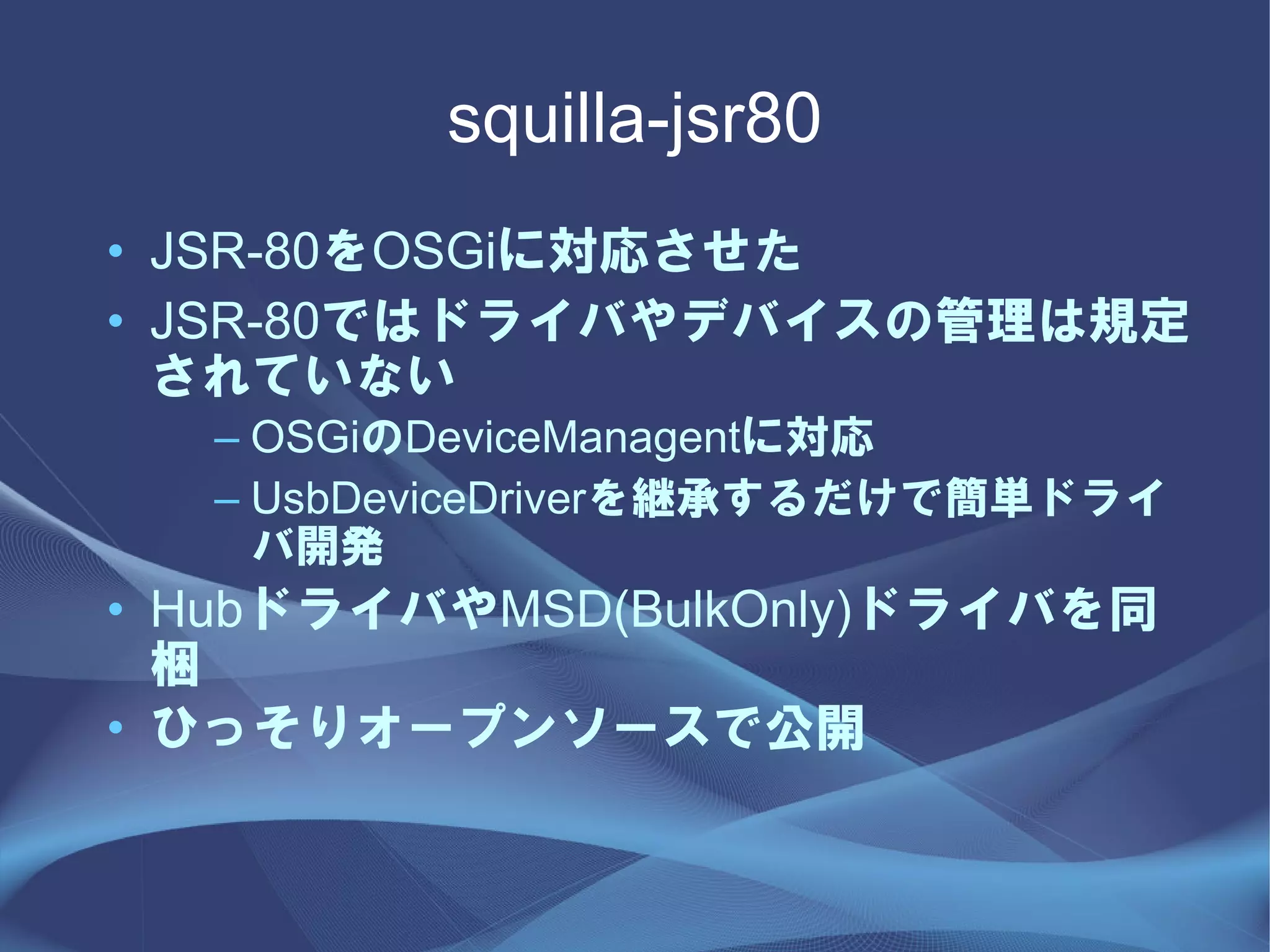 squilla-jsr80

• JSR-80をOSGiに対応させた
• JSR-80ではドライバやデバイスの管理は規定されていない
– OSGiのDeviceManagentに対応
– UsbDeviceDriverを継承するだけで簡単ドライバ開発
• HubドライバやMSD(BulkOnly)ドライバを同梱
• ひっそりオープンソースで公開